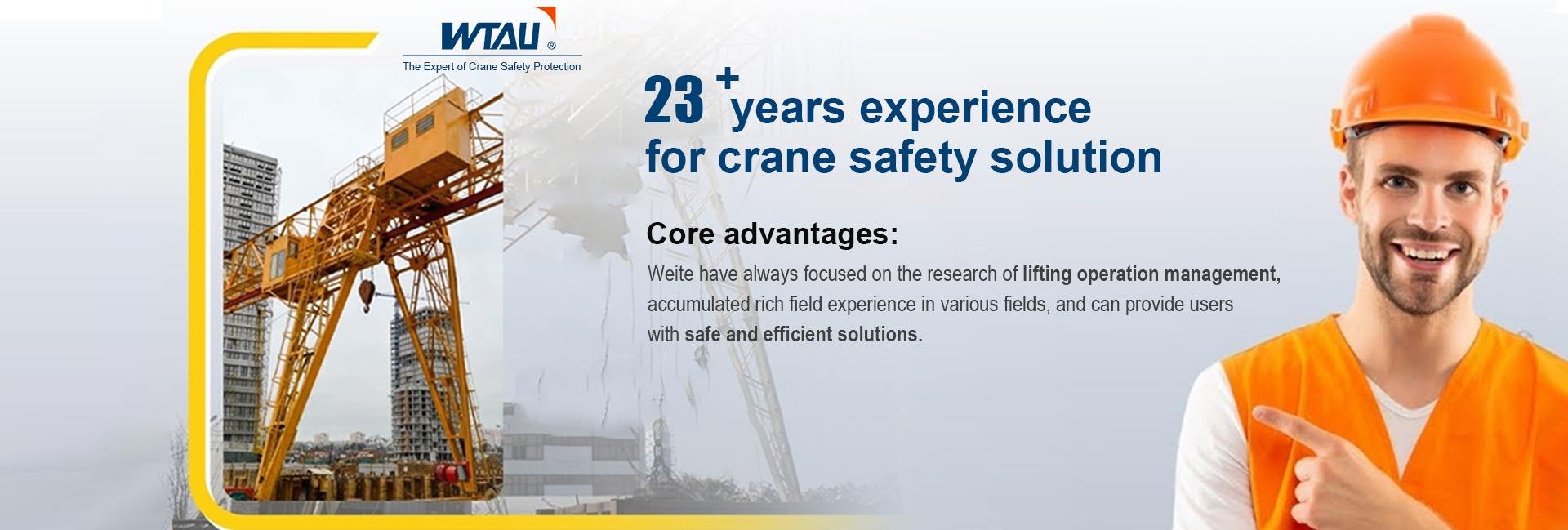 WTAU ®
The Expert of Crane Safety Protection

23 + years experience
for crane safety solution

Core advantages:

Weite have always focused on the research of lifting operation management, accumulated rich field experience in various fields, and can provide users with safe and efficient solutions.